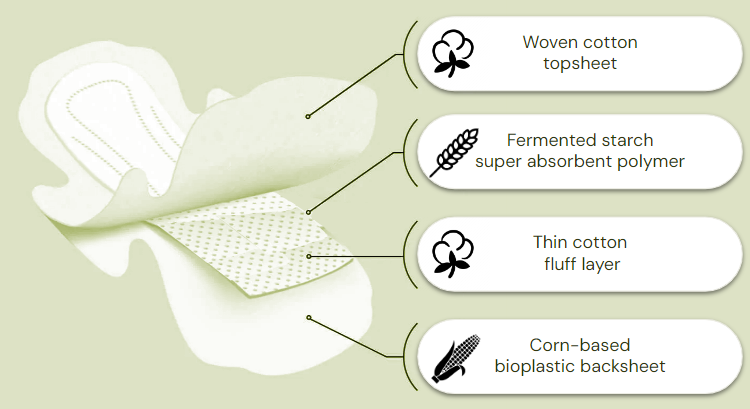 Woven cotton topsheet

Fermented starch super absorbent polymer

Thin cotton fluff layer

Corn-based bioplastic backsheet